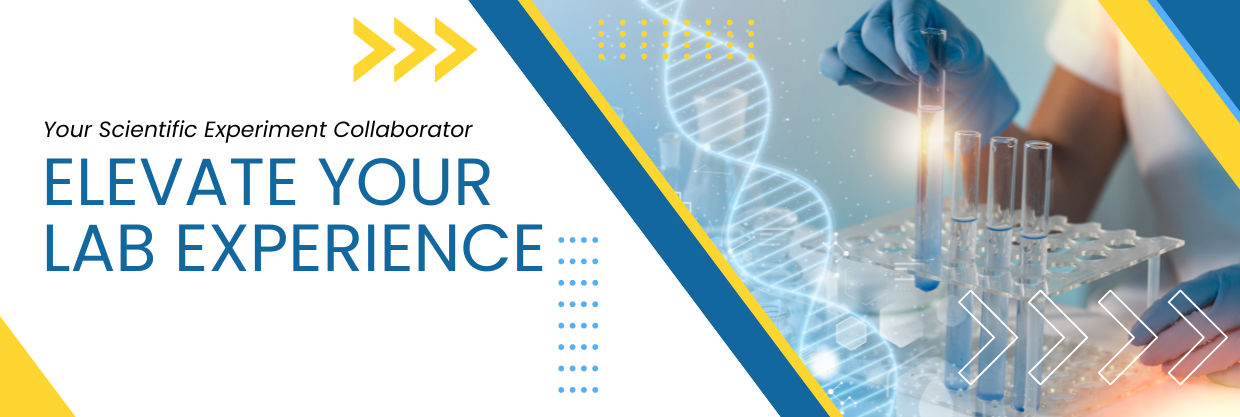 Your Scientific Experiment Collaborator

ELEVATE YOUR LAB EXPERIENCE